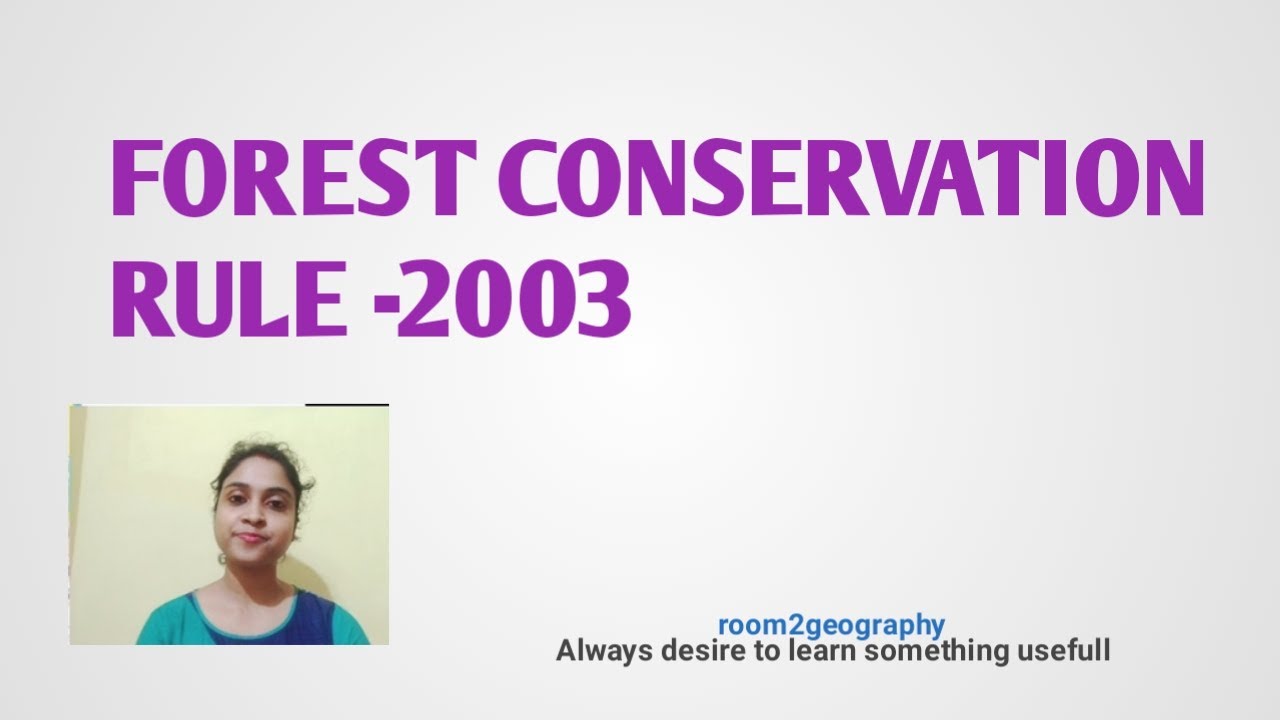 FOREST CONSERVATION RULE -2003

room2geography
Always desire to learn something usefull